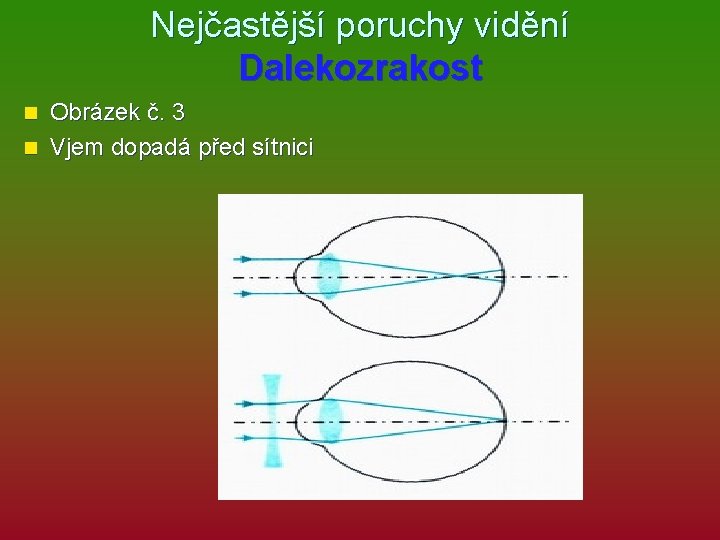 Nejčastější poruchy vidění
Dalekozrakost

Obrázek č. 3

Vjem dopadá před sítnici